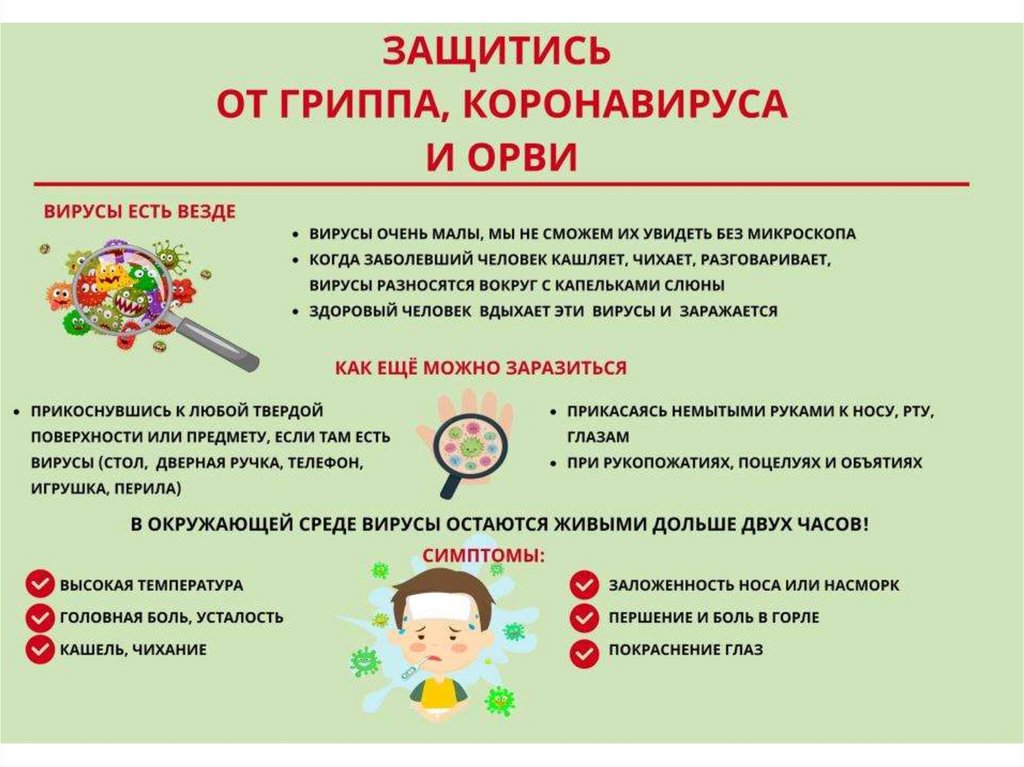 ЗАЩИТИСЬ
ОТ ГРИППА, КОРОНАВИРУСА
И ОРВИ

ВИРУСЫ ЕСТЬ ВЕЗДЕ

• ВИРУСЫ ОЧЕНЬ МАЛЫ, МЫ НЕ СМОЖЕМ ИХ УВИДЕТЬ БЕЗ МИКРОСКОПА
• КОГДА ЗАБОЛЕВШИЙ ЧЕЛОВЕК КАШЛЯЕТ, ЧИХАЕТ, РАЗГОВАРИВАЕТ, ВИРУСЫ РАЗНОСЯТСЯ ВОКРУГ С КАПЕЛЬКАМИ СЛЮНЫ
• ЗДОРОВЫЙ ЧЕЛОВЕК ВДЫХАЕТ ЭТИ ВИРУСЫ И ЗАРАЖАЕТСЯ

КАК ЕЩЁ МОЖНО ЗАРАЗИТЬСЯ

• ПРИКОСНУВШИСЬ К ЛЮБОЙ ТВЕРДОЙ ПОВЕРХНОСТИ ИЛИ ПРЕДМЕТУ, ЕСЛИ ТАМ ЕСТЬ ВИРУСЫ (СТОЛ, ДВЕРНАЯ РУЧКА, ТЕЛЕФОН, ИГРУШКА, ПЕРИЛА)

• ПРИКАСАЯСЬ НЕМЫТЫМИ РУКАМИ К НОСУ, РТУ, ГЛАЗАМ
• ПРИ РУКОПОЖАТИЯХ, ПОЦЕЛУЯХ И ОБЪЯТИЯХ

В ОКРУЖАЮЩЕЙ СРЕДЕ ВИРУСЫ ОСТАЮТСЯ ЖИВЫМИ ДОЛЬШЕ ДВУХ ЧАСОВ!

СИМПТОМЫ:

ВЫСОКАЯ ТЕМПЕРАТУРА
ГОЛОВНАЯ БОЛЬ, УСТАЛОСТЬ
КАШЕЛЬ, ЧИХАНИЕ

ЗАЛОЖЕННОСТЬ НОСА ИЛИ НАСМОРК
ПЕРШЕНИЕ И БОЛЬ В ГОРЛЕ
ПОКРАСНЕНИЕ ГЛАЗ